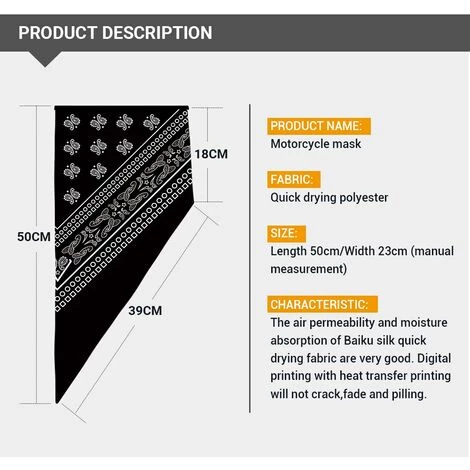 PRODUCT DESCRIPTION

50CM

18CM

39CM

PRODUCT NAME:
Motorcycle mask

FABRIC:
Quick drying polyester

SIZE:
Length 50cm/Width 23cm (manual measurement)

CHARACTERISTIC:
The air permeability and moisture absorption of Baiku silk quick drying fabric are very good. Digital printing with heat transfer printing will not crack,fade and pilling.